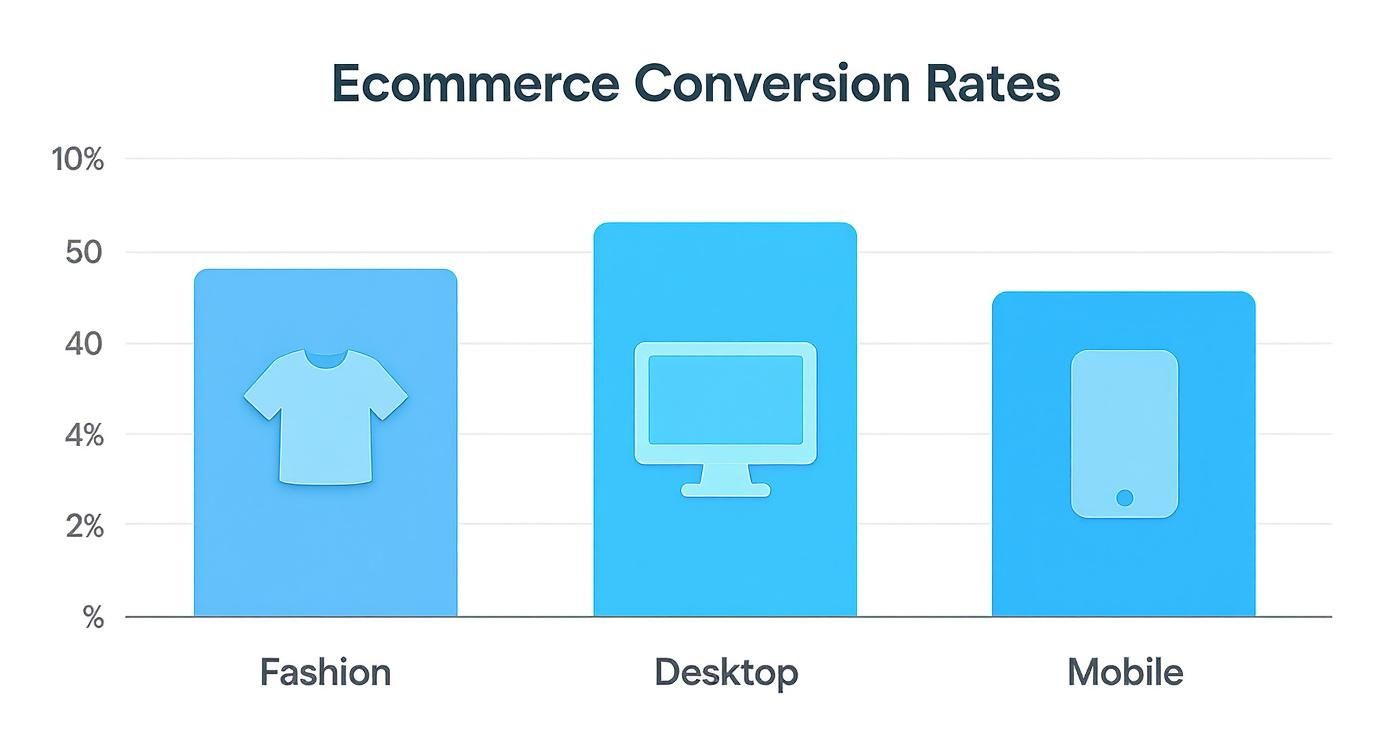 Ecommerce Conversion Rates

10%
50
40
4%
2%
%

Fashion
Desktop
Mobile